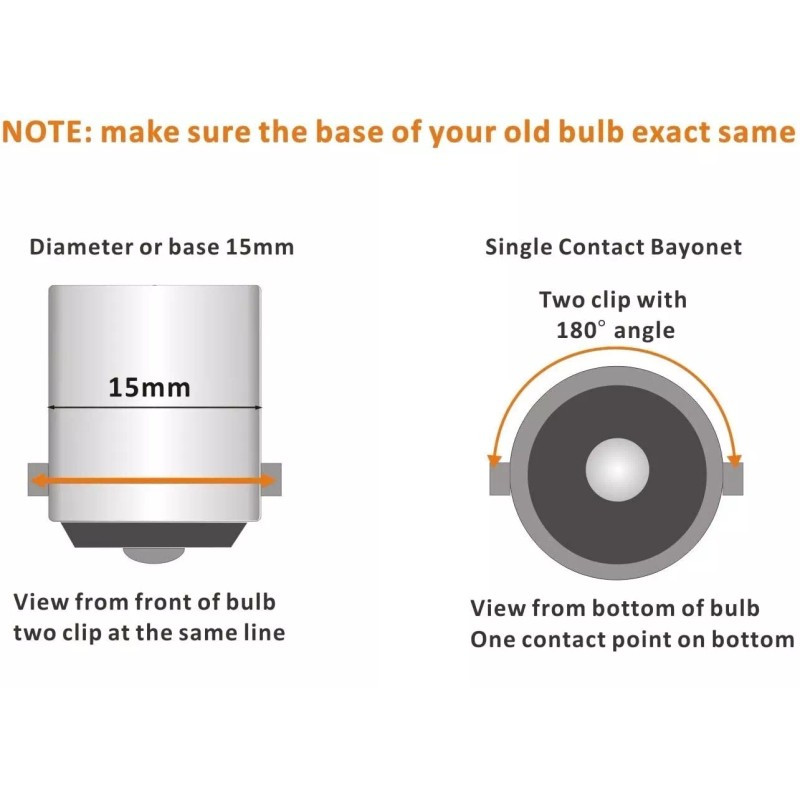 NOTE: make sure the base of your old bulb exact same

Diameter or base 15mm

15mm

View from front of bulb
two clip at the same line

Single Contact Bayonet

Two clip with
180° angle

View from bottom of bulb
One contact point on bottom